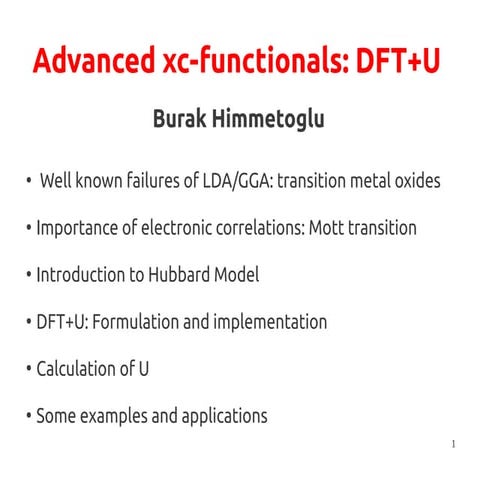 Advanced xc-functionals: DFT+U

Burak Himmetoglu

• Well known failures of LDA/GGA: transition metal oxides

• Importance of electronic correlations: Mott transition

• Introduction to Hubbard Model

• DFT+U: Formulation and implementation

• Calculation of U

• Some examples and applications

1